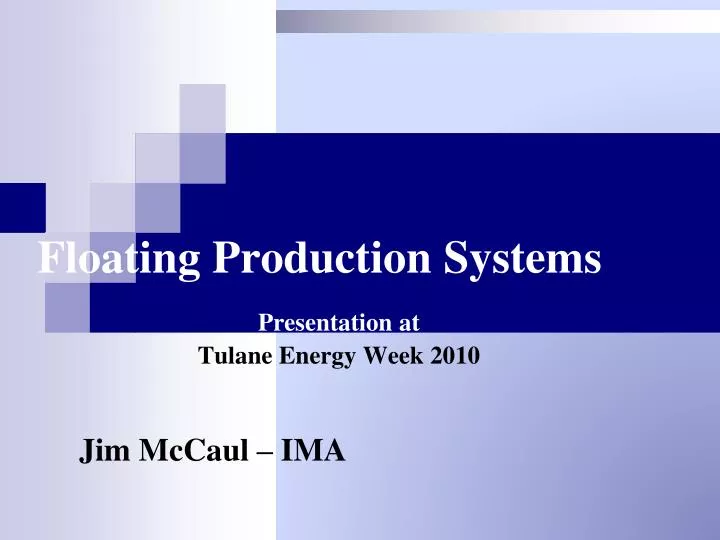 Floating Production Systems

Presentation at
Tulane Energy Week 2010

Jim McCaul – IMA